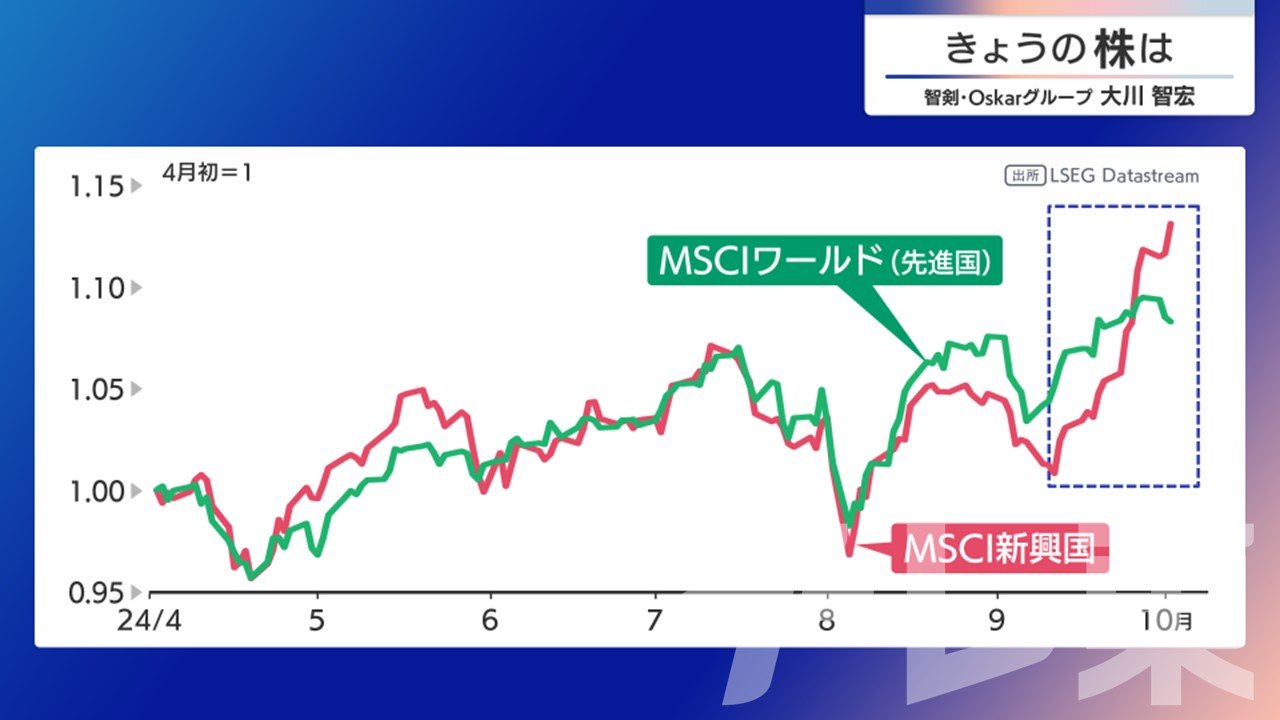 きょうの株は
智剣・Oskarグループ 大川 智宏

4月初＝1
出所 LSEG Datastream

1.15
1.10
1.05
1.00
0.95

MSCIワールド（先進国）
MSCI新興国

24/4 5 6 7 8 9 10月